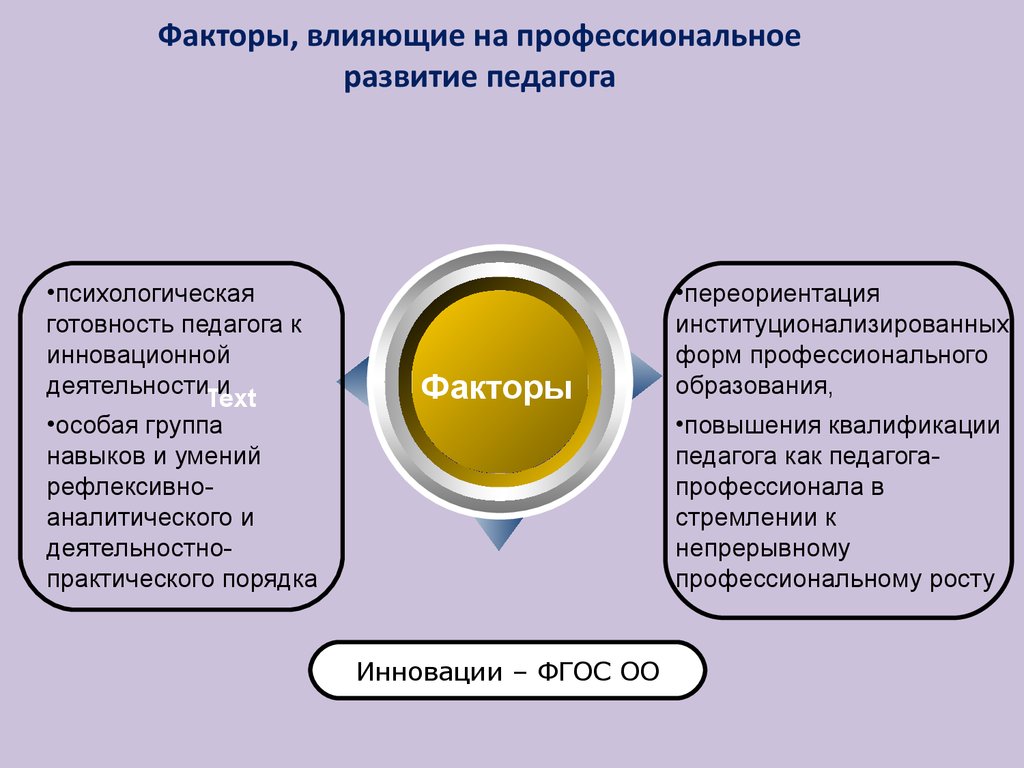 Факторы, влияющие на профессиональное развитие педагога

•психологическая готовность педагога к инновационной деятельности и

Text

•особая группа навыков и умений рефлексивно-аналитического и деятельностно-практического порядка

Факторы

•переориентация институционализированных форм профессионального образования,

•повышения квалификации педагога как педагога-профессионала в стремлении к непрерывному профессиональному росту

Инновации – ФГОС ОО